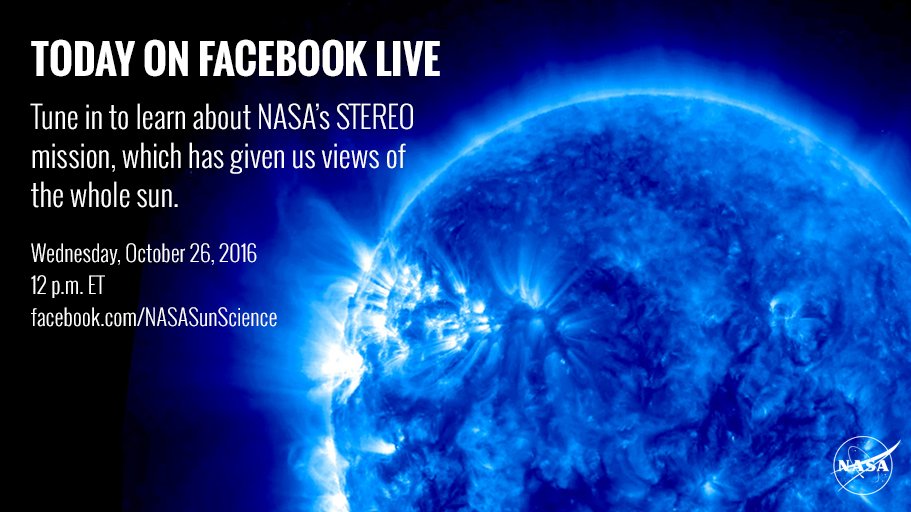 TODAY ON FACEBOOK LIVE

Tune in to learn about NASA's STEREO mission, which has given us views of the whole sun.

Wednesday, October 26, 2016
12 p.m. ET
facebook.com/NASASunScience

NASA